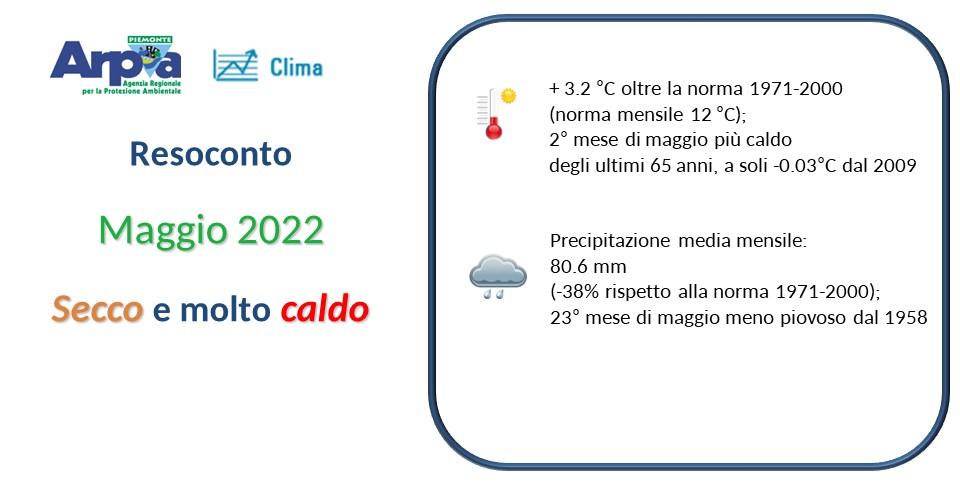 PIEMONTE
Arpa
Agenzia Regionale per la Protezione Ambientale

Clima

Resoconto

Maggio 2022

Secco e molto caldo

+ 3.2 °C oltre la norma 1971-2000 (norma mensile 12 °C); 2° mese di maggio più caldo degli ultimi 65 anni, a soli -0.03°C dal 2009

Precipitazione media mensile: 80.6 mm (-38% rispetto alla norma 1971-2000); 23° mese di maggio meno piovoso dal 1958